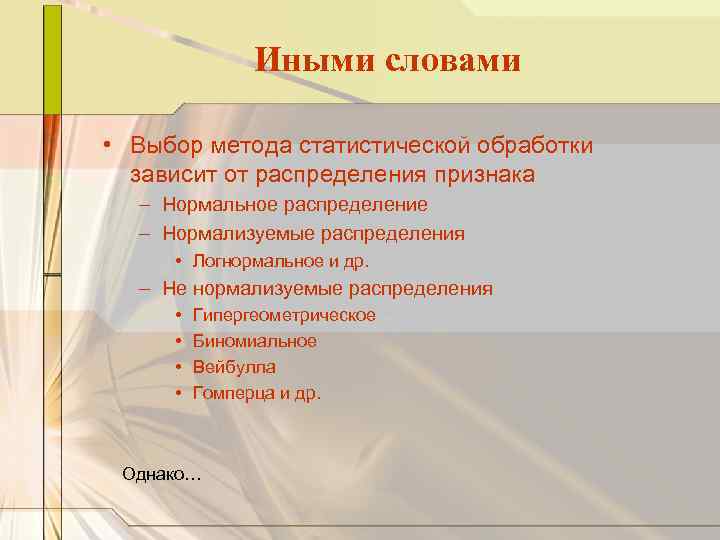 Иными словами

• Выбор метода статистической обработки зависит от распределения признака
– Нормальное распределение
– Нормализуемые распределения
• Логнормальное и др.
– Не нормализуемые распределения
• Гипергеометрическое
• Биномиальное
• Вейбулла
• Гомперца и др.

Однако…